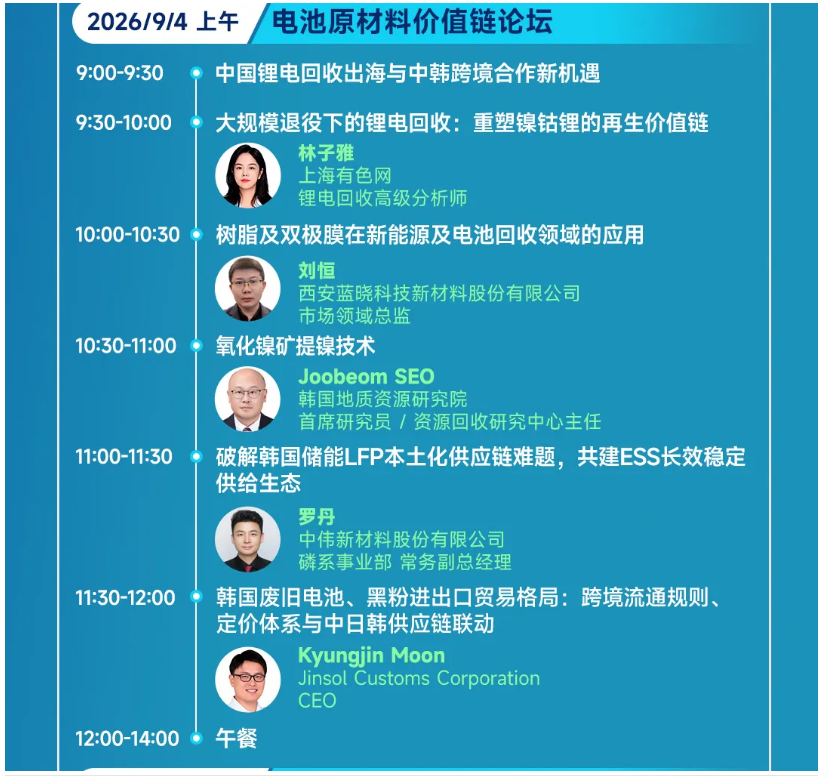 2026/9/4 上午

电池原材料价值链论坛

9:00-9:30 中国锂电回收出海与中韩跨境合作新机遇

9:30-10:00 大规模退役下的锂电回收：重塑镍钴锂的再生价值链

林子雅
上海有色网
锂电回收高级分析师

10:00-10:30 树脂及双极膜在新能源及电池回收领域的应用

刘恒
西安蓝晓科技新材料股份有限公司
市场领域总监

10:30-11:00 氧化镍矿提镍技术

Joobeom SEO
韩国地质资源研究院
首席研究员 / 资源回收研究中心主任

11:00-11:30 破解韩国储能LFP本土化供应链难题，共建ESS长效稳定供给生态

罗丹
中伟新材料股份有限公司
磷系事业部 常务副总经理

11:30-12:00 韩国废旧电池、黑粉进出口贸易格局：跨境流通规则、定价体系与中日韩供应链联动

Kyungjin Moon
Jinsol Customs Corporation
CEO

12:00-14:00 午餐